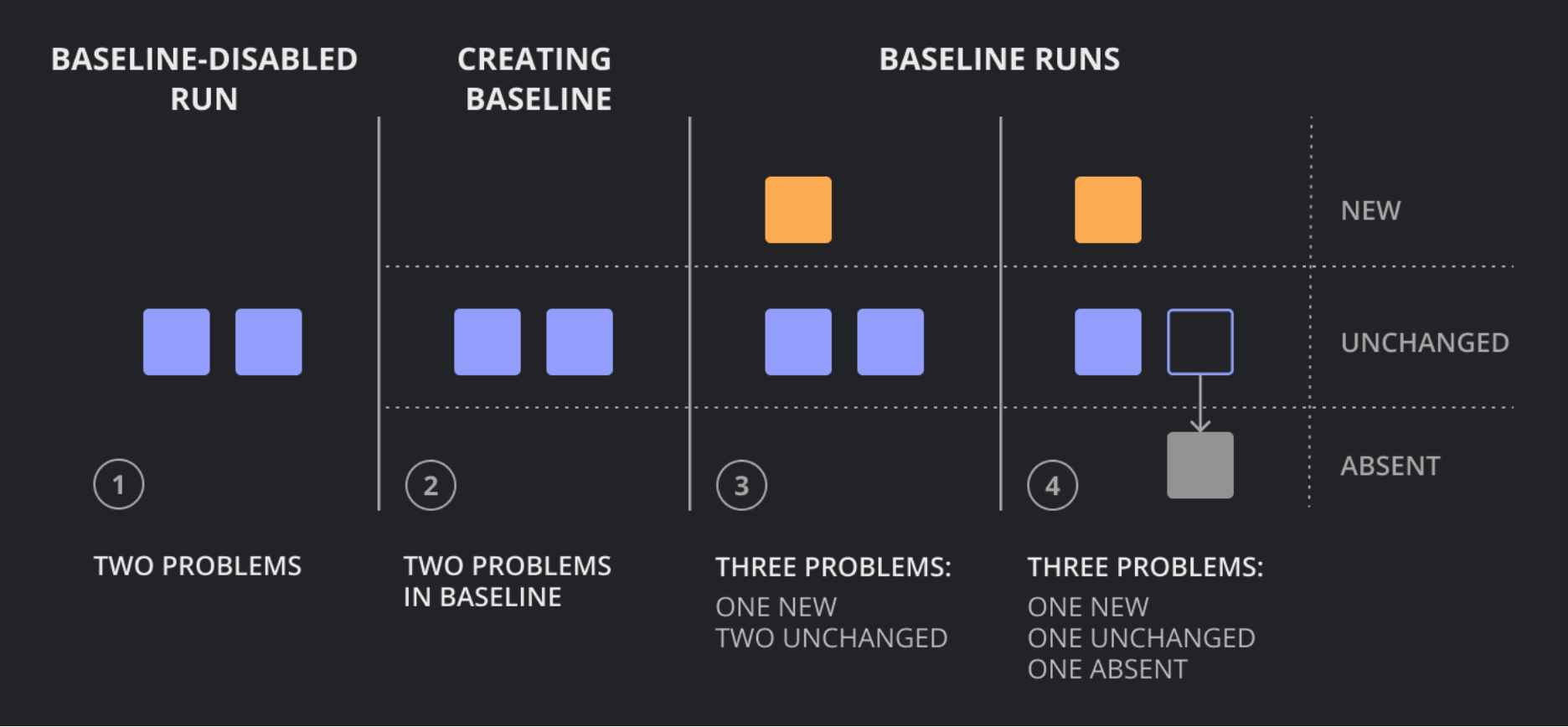 BASELINE-DISABLED RUN

CREATING BASELINE

BASELINE RUNS

NEW

UNCHANGED

ABSENT

1

2

3

4

TWO PROBLEMS

TWO PROBLEMS IN BASELINE

THREE PROBLEMS:
ONE NEW
TWO UNCHANGED

THREE PROBLEMS:
ONE NEW
ONE UNCHANGED
ONE ABSENT